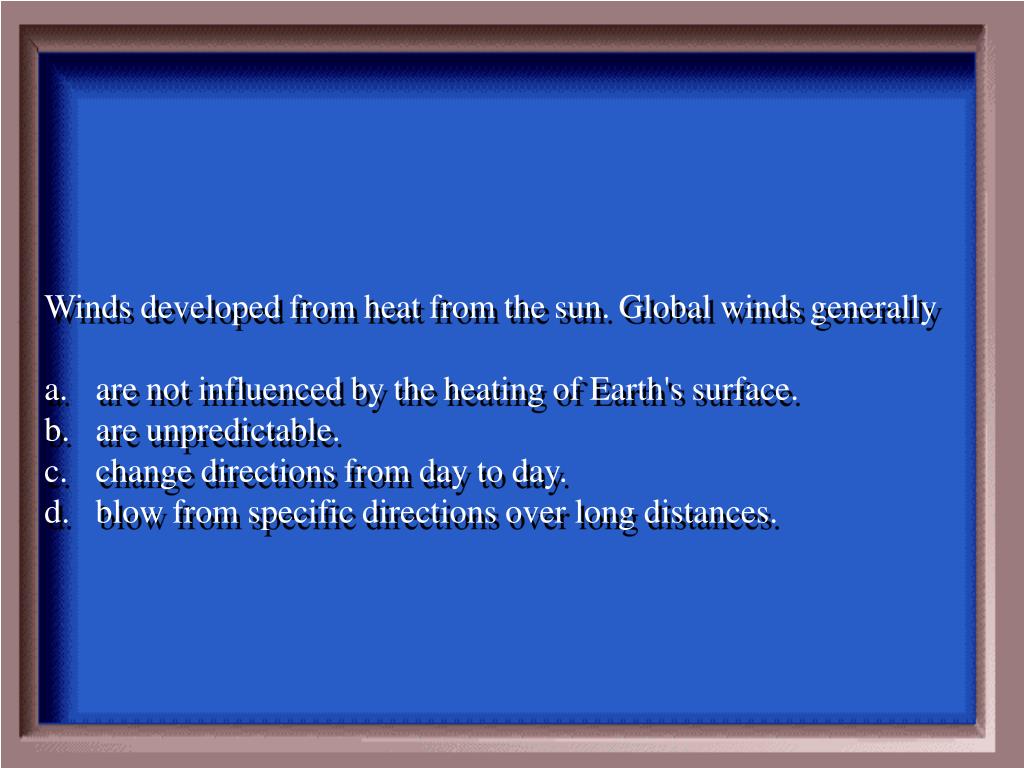 Winds developed from heat from the sun. Global winds generally

a. are not influenced by the heating of Earth's surface.
b. are unpredictable.
c. change directions from day to day.
d. blow from specific directions over long distances.